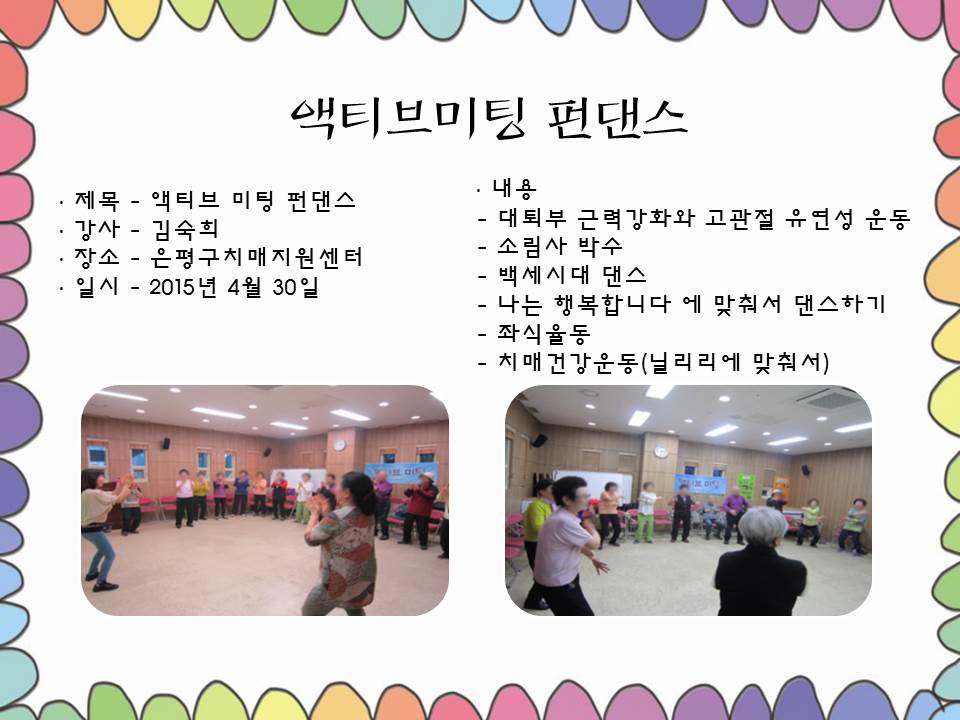 액티브미팅 펀댄스

· 제목 - 액티브 미팅 펀댄스
· 강사 - 김숙희
· 장소 - 은평구치매지원센터
· 일시 - 2015년 4월 30일

· 내용
- 대퇴부 근력강화와 고관절 유연성 운동
- 소림사 박수
- 백세시대 댄스
- 나는 행복합니다 에 맞춰서 댄스하기
- 좌식율동
- 치매건강운동(닐리리에 맞춰서)